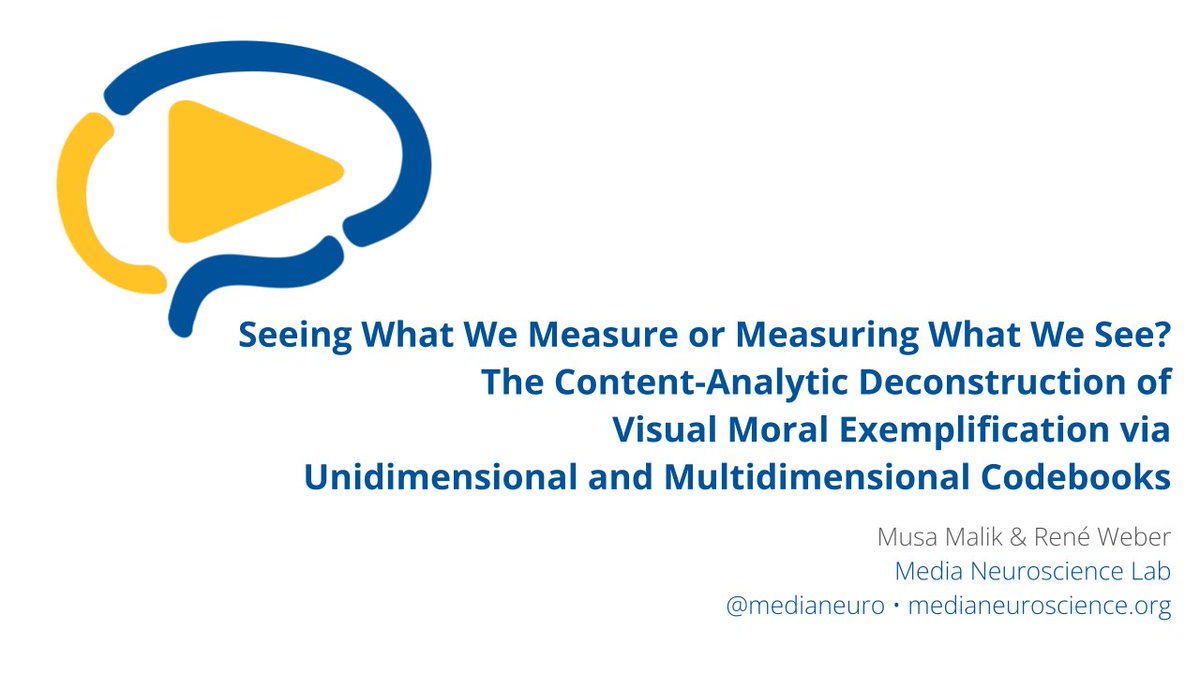 Seeing What We Measure or Measuring What We See?
The Content-Analytic Deconstruction of
Visual Moral Exemplification via
Unidimensional and Multidimensional Codebooks

Musa Malik & René Weber
Media Neuroscience Lab
@medianeuro • medianeuroscience.org